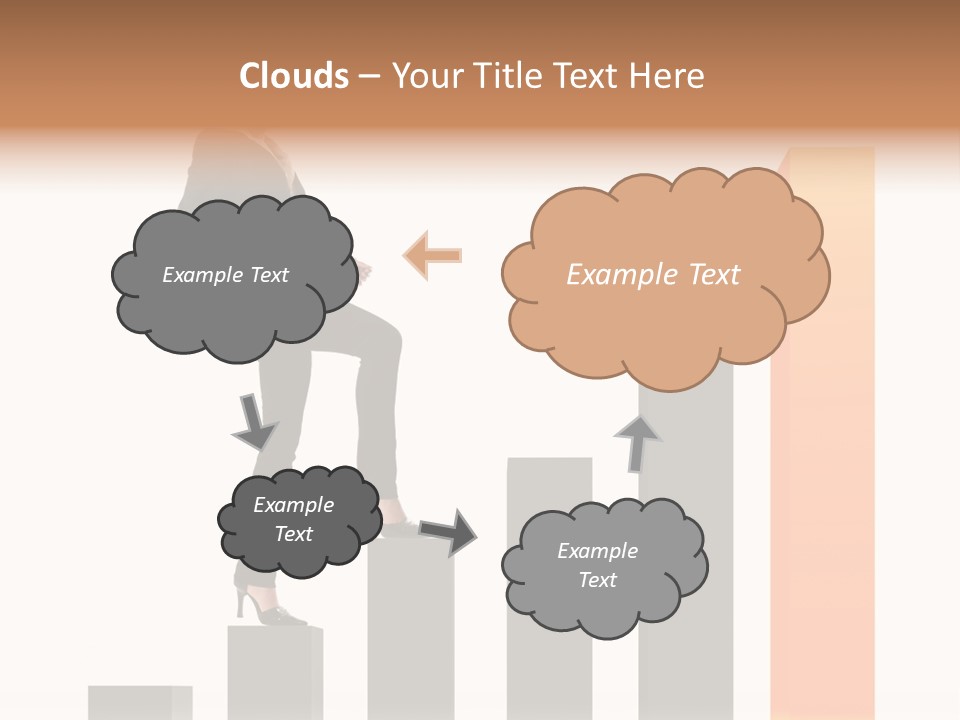 Clouds – Your Title Text Here

Example Text

Example Text

Example Text

Example Text